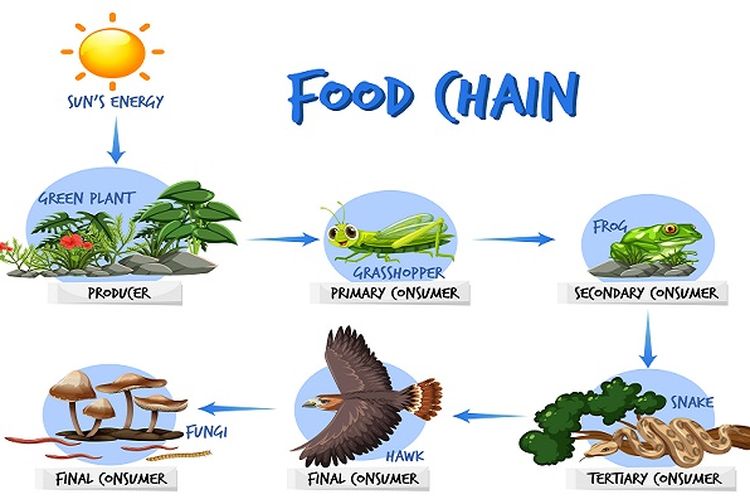 SUN'S ENERGY

FOOD CHAIN

GREEN PLANT

PRODUCER

GRASSHOPPER

PRIMARY CONSUMER

FROG

SECONDARY CONSUMER

SNAKE

TERTIARY CONSUMER

HAWK

FINAL CONSUMER

FUNGI

FINAL CONSUMER